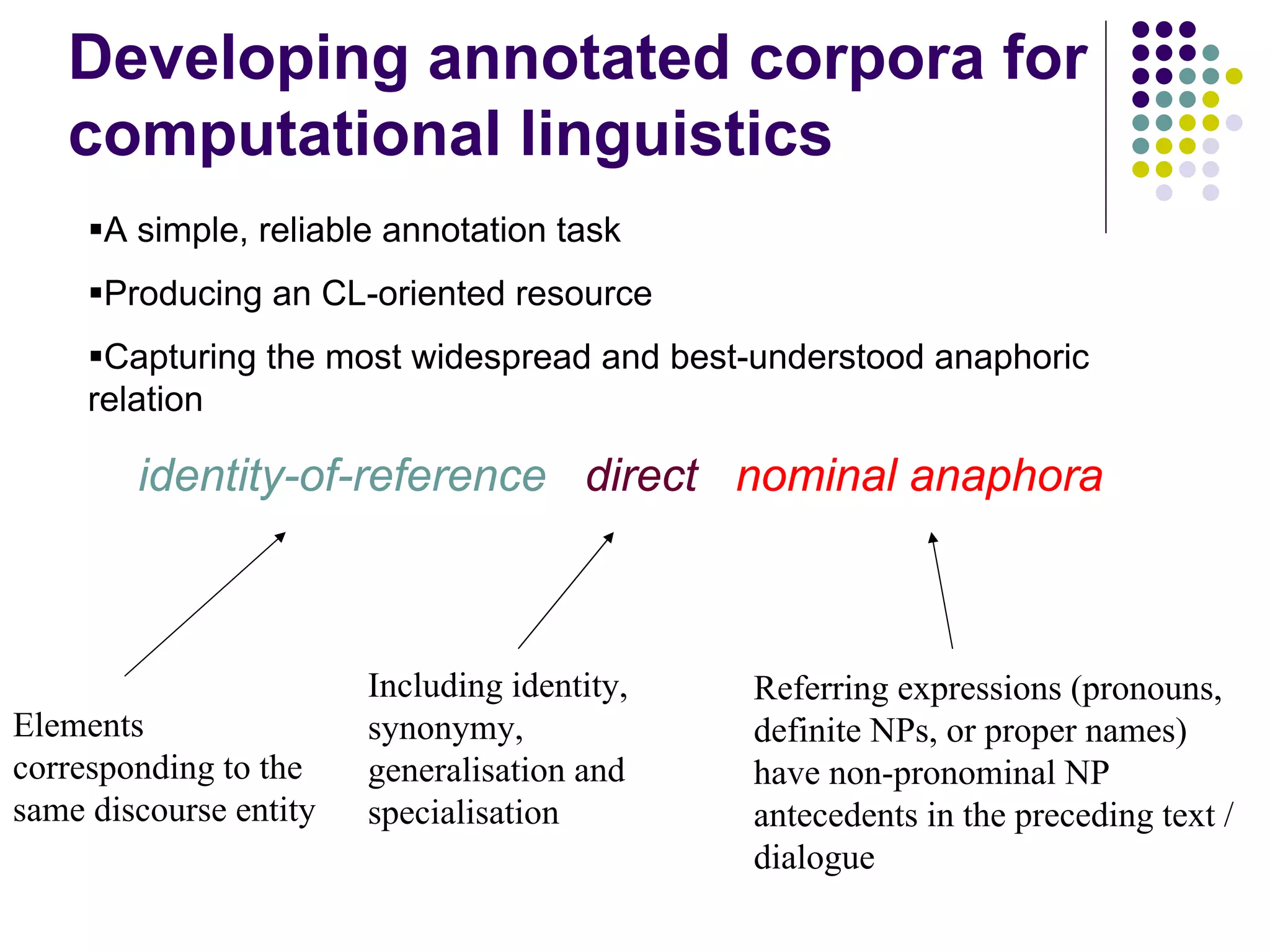 Developing annotated corpora for computational linguistics

▪A simple, reliable annotation task

▪Producing an CL-oriented resource

▪Capturing the most widespread and best-understood anaphoric relation

identity-of-reference direct nominal anaphora

Elements corresponding to the same discourse entity

Including identity, synonymy, generalisation and specialisation

Referring expressions (pronouns, definite NPs, or proper names) have non-pronominal NP antecedents in the preceding text / dialogue